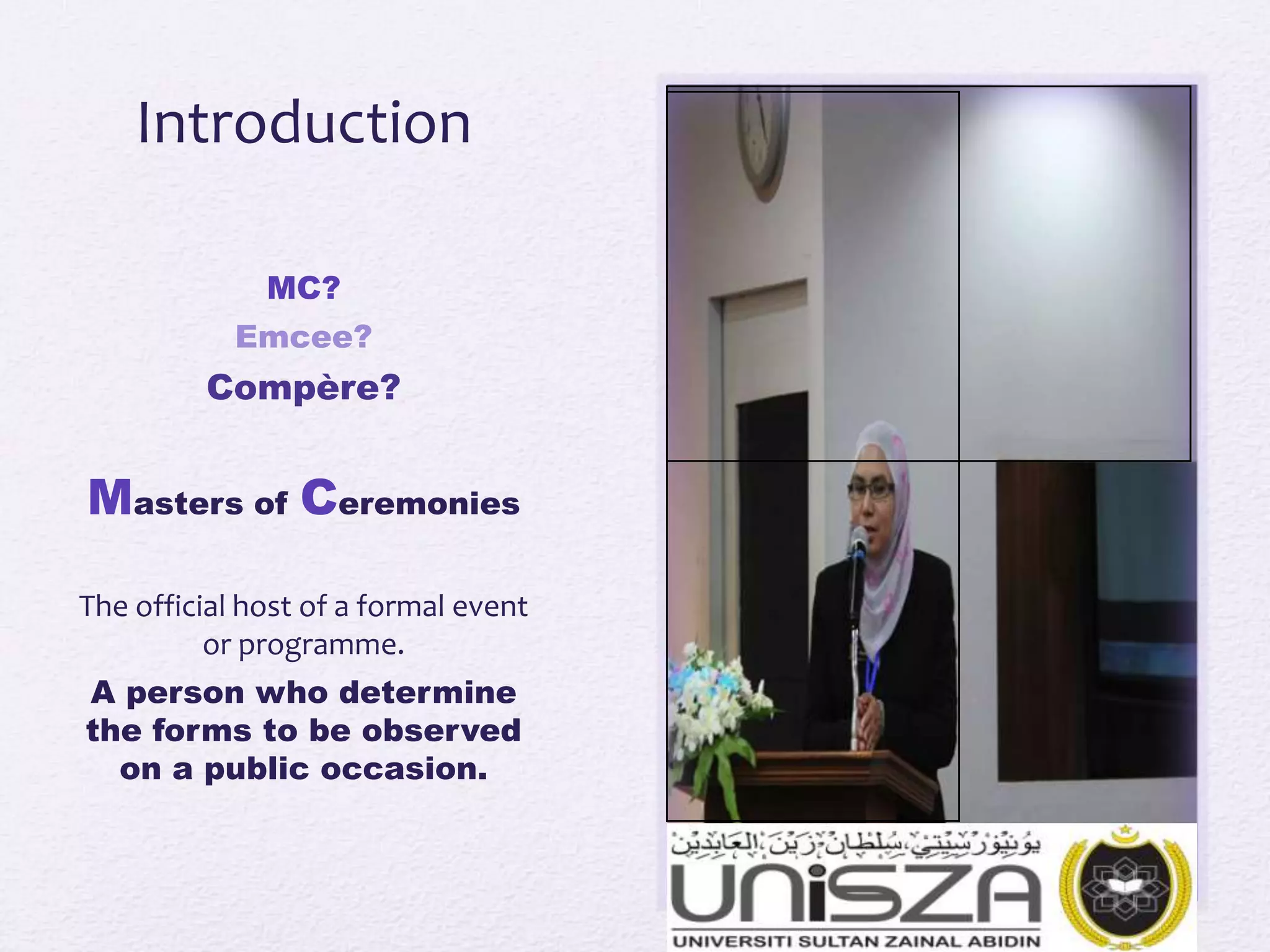 Introduction

MC?

Emcee?

Compère?

Masters of Ceremonies

The official host of a formal event or programme.

A person who determine the forms to be observed on a public occasion.

يونيۏرسيتي سلطان زين العابدين

UniSZA

UNIVERSITI SULTAN ZAINAL ABIDIN